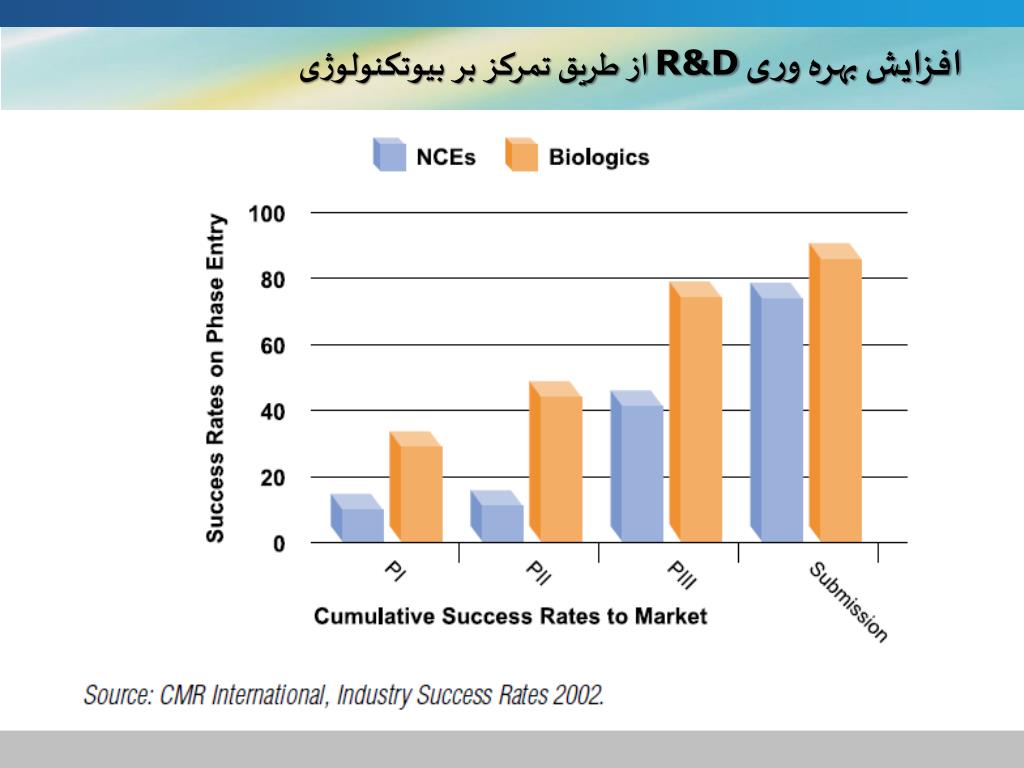 افزایش بهره وری R&D از طریق تمرکز بر بیوتکنولوژی

NCEs Biologics

Success Rates on Phase Entry

100
80
60
40
20
0

PI
PII
PIII
Submission

Cumulative Success Rates to Market

Source: CMR International, Industry Success Rates 2002.